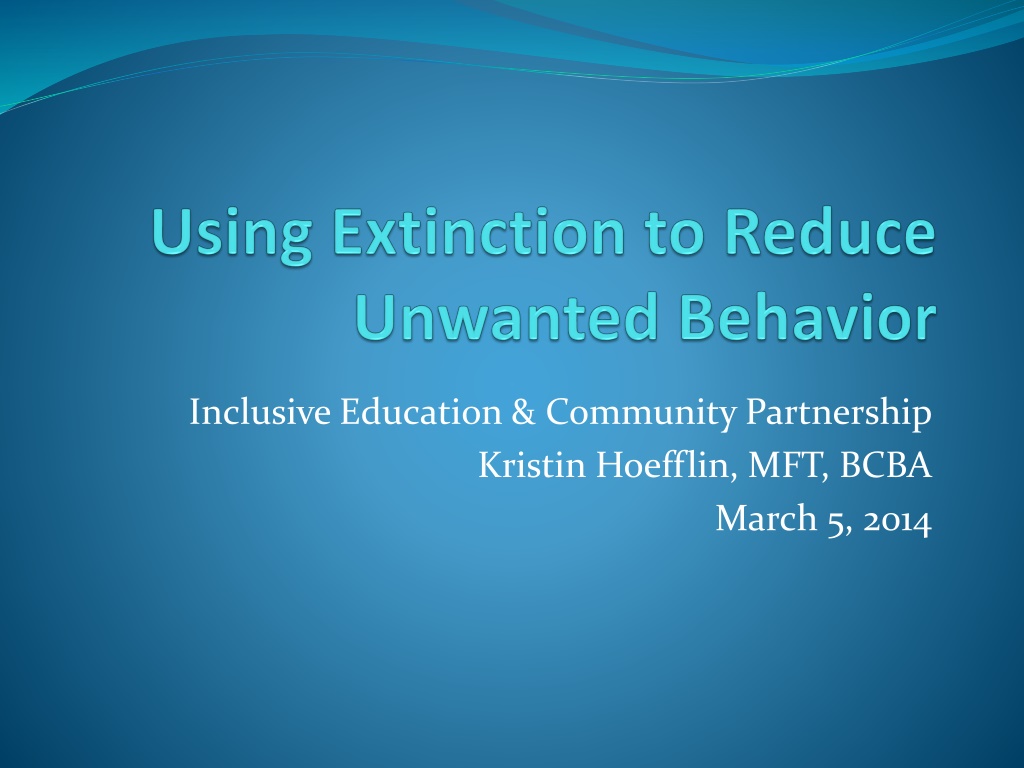 Using Extinction to Reduce Unwanted Behavior

Inclusive Education & Community Partnership
Kristin Hoefflin, MFT, BCBA
March 5, 2014